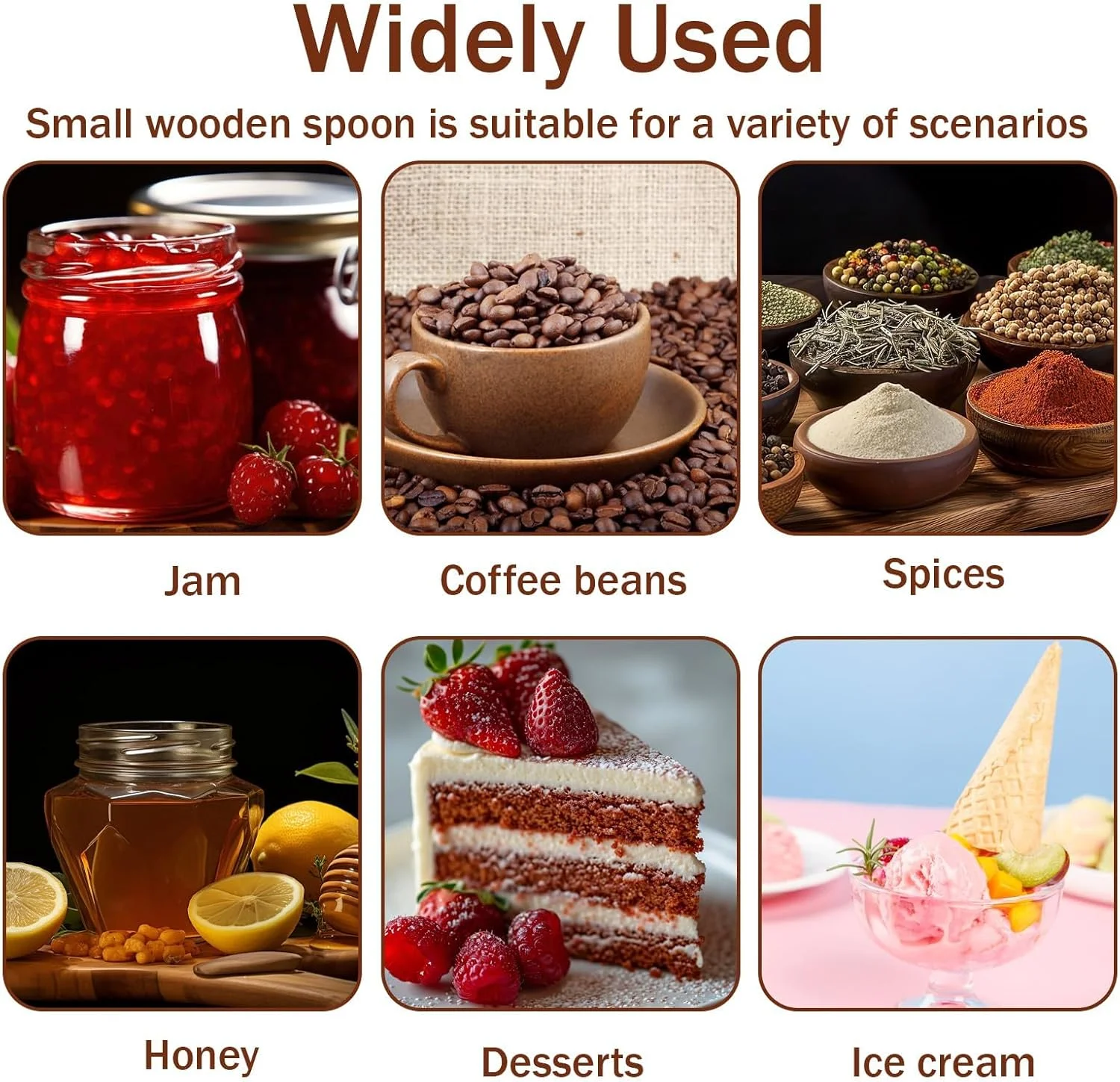 Widely Used

Small wooden spoon is suitable for a variety of scenarios

Jam

Coffee beans

Spices

Honey

Desserts

Ice cream